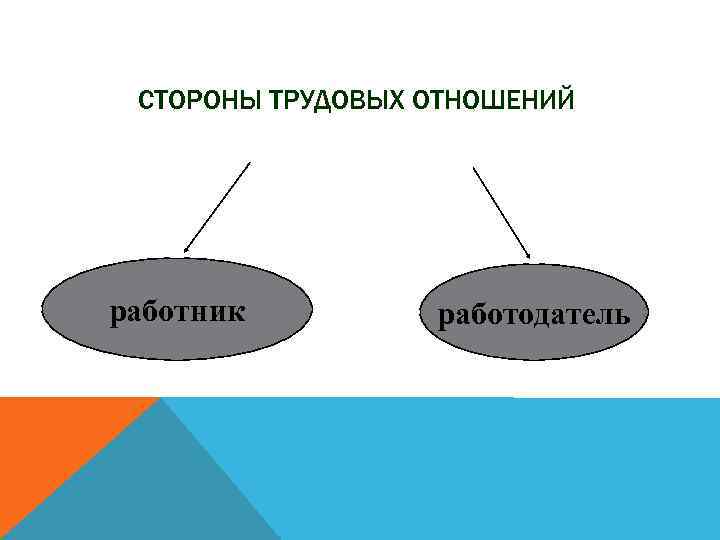 СТОРОНЫ ТРУДОВЫХ ОТНОШЕНИЙ

работник

работодатель